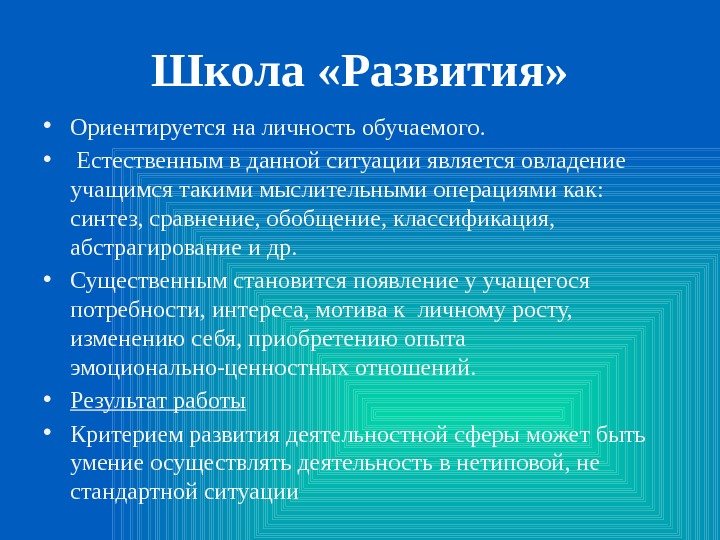 Школа «Развития»

• Ориентируется на личность обучаемого.

• Естественным в данной ситуации является овладение учащимся такими мыслительными операциями как: синтез, сравнение, обобщение, классификация, абстрагирование и др.

• Существенным становится появление у учащегося потребности, интереса, мотива к личному росту, изменению себя, приобретению опыта эмоционально-ценностных отношений.

• Результат работы

• Критерием развития деятельностной сферы может быть умение осуществлять деятельность в нетиповой, не стандартной ситуации